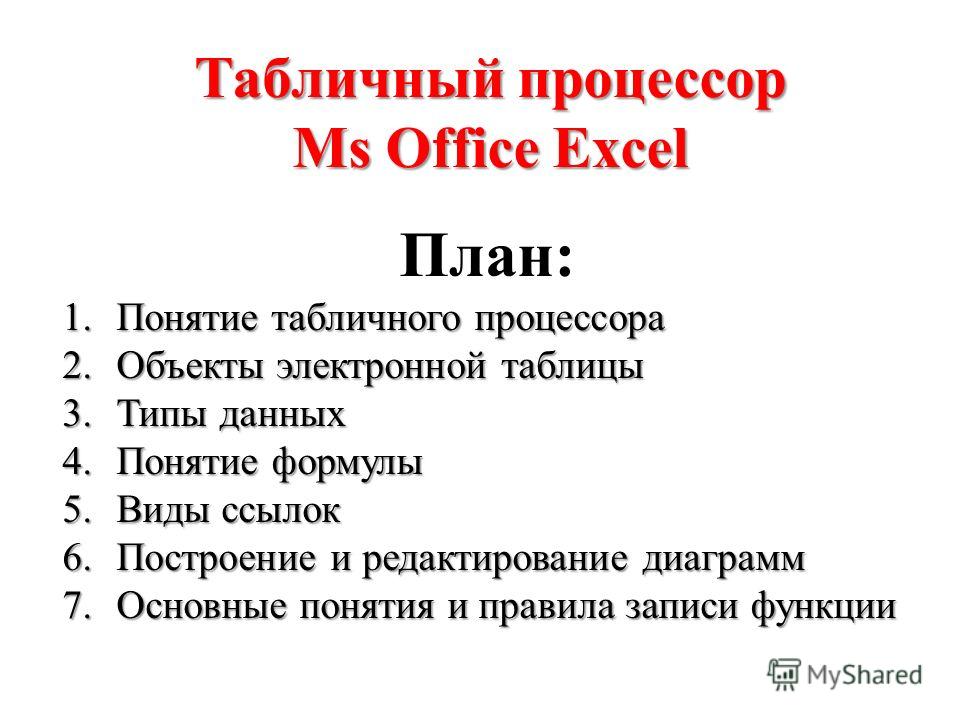 Табличный процессор
Ms Office Excel

План:

1. Понятие табличного процессора
2. Объекты электронной таблицы
3. Типы данных
4. Понятие формулы
5. Виды ссылок
6. Построение и редактирование диаграмм
7. Основные понятия и правила записи функции

MyShared